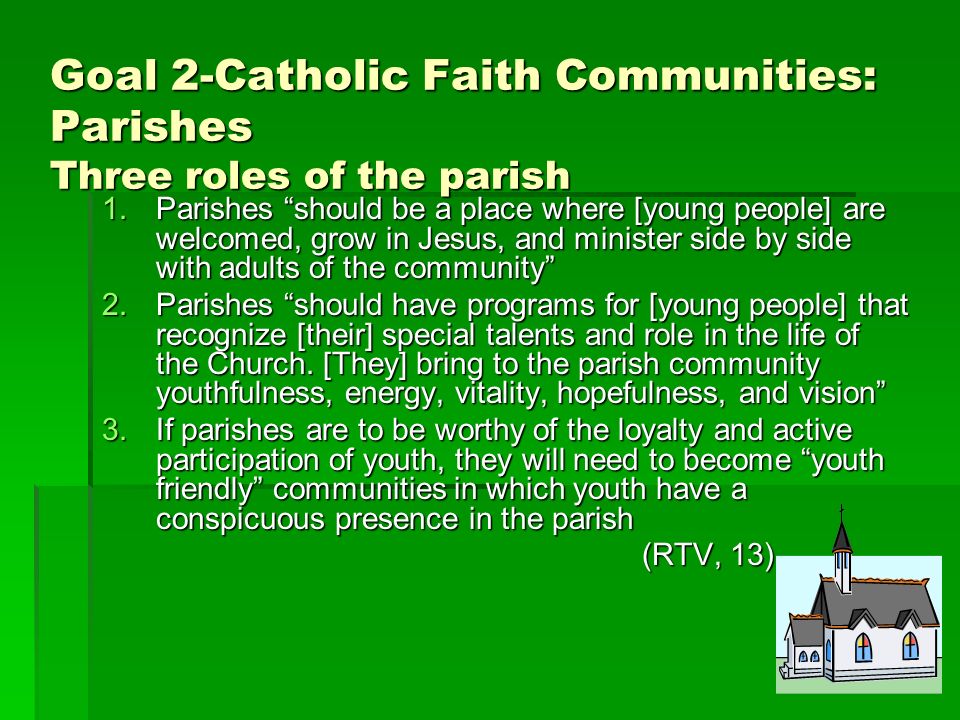 Goal 2-Catholic Faith Communities: Parishes
Three roles of the parish

1. Parishes “should be a place where [young people] are welcomed, grow in Jesus, and minister side by side with adults of the community”
2. Parishes “should have programs for [young people] that recognize [their] special talents and role in the life of the Church. [They] bring to the parish community youthfulness, energy, vitality, hopefulness, and vision”
3. If parishes are to be worthy of the loyalty and active participation of youth, they will need to become “youth friendly” communities in which youth have a conspicuous presence in the parish

(RTV, 13)